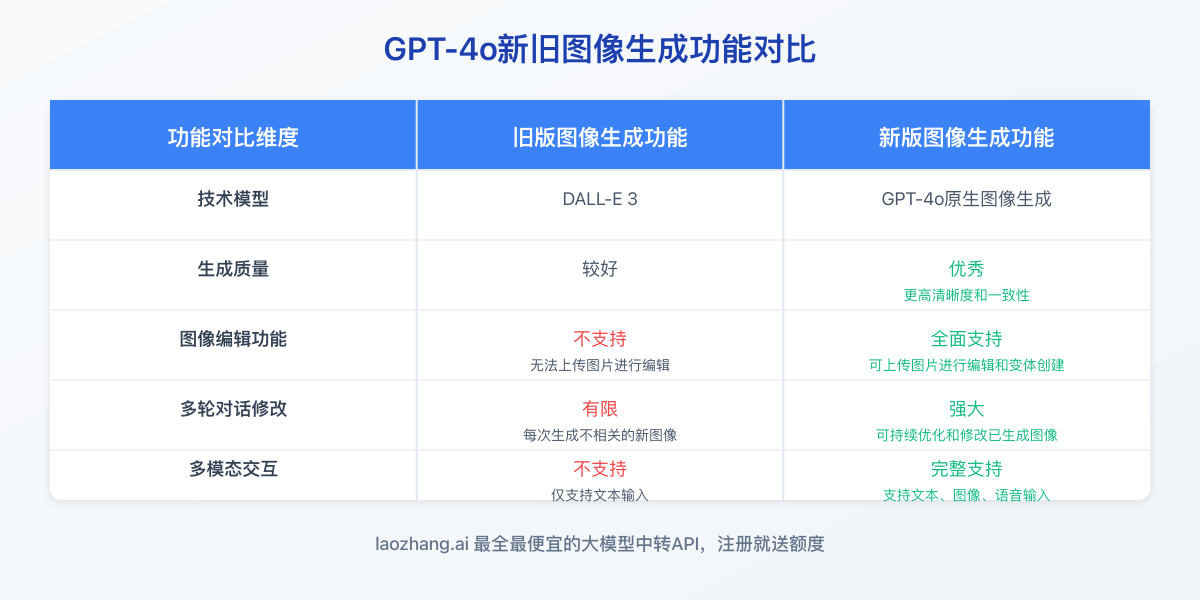 GPT-4o新旧图像生成功能对比

| 功能对比维度 | 旧版图像生成功能 | 新版图像生成功能 |
|---|---|---|
| 技术模型 | DALL-E 3 | GPT-4o原生图像生成 |
| 生成质量 | 较好 | 优秀 更高清晰度和一致性 |
| 图像编辑功能 | 不支持 无法上传图片进行编辑 | 全面支持 可上传图片进行编辑和变体创建 |
| 多轮对话修改 | 有限 每次生成不相关的新图像 | 强大 可持续优化和修改已生成图像 |
| 多模态交互 | 不支持 仅支持文本输入 | 完整支持 支持文本、图像、语音输入 |

laozhang.ai 最全最便宜的大模型中转API，注册就送额度